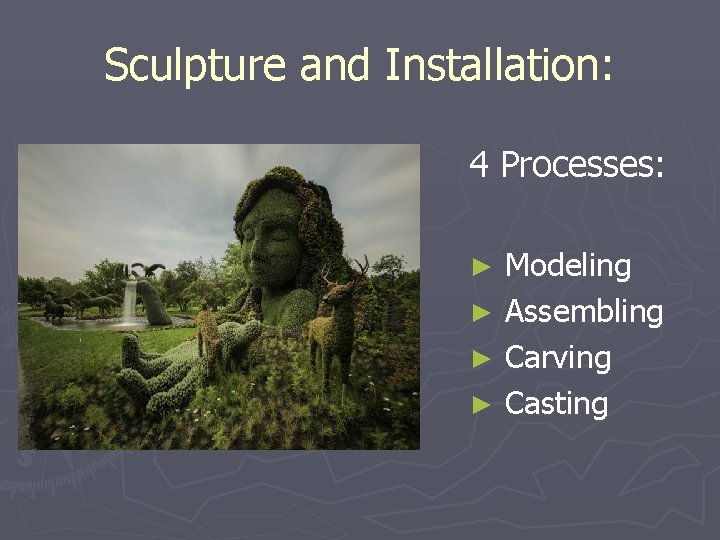 Sculpture and Installation:

4 Processes:

► Modeling
► Assembling
► Carving
► Casting